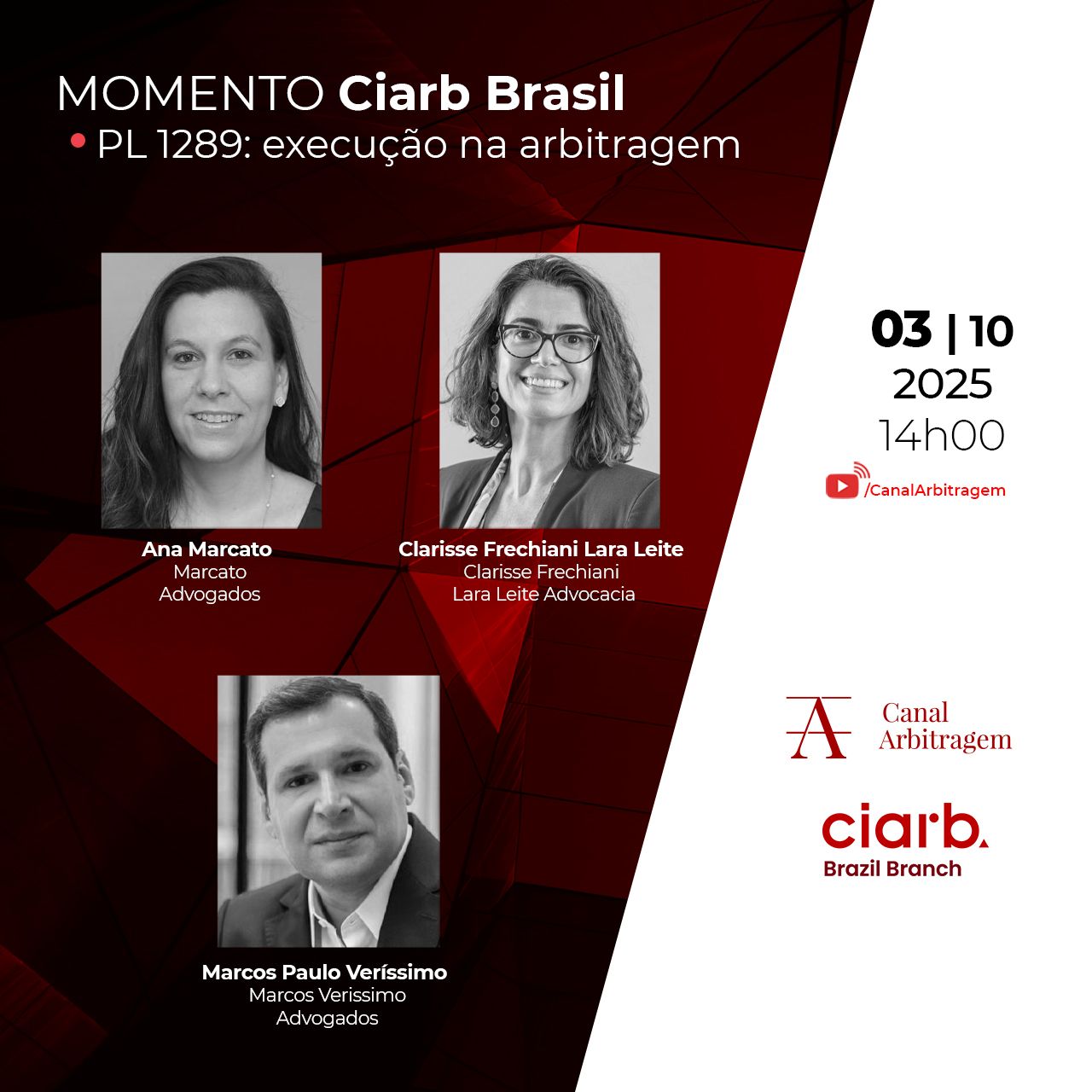 MOMENTO Ciarb Brasil

• PL 1289: execução na arbitragem

Ana Marcato
Marcato Advogados

Clarisse Frechiani Lara Leite
Clarisse Frechiani Lara Leite Advocacia

Marcos Paulo Veríssimo
Marcos Verissimo Advogados

03 | 10
2025
14h00

/CanalArbitragem

A Canal Arbitragem

ciarb.
Brazil Branch